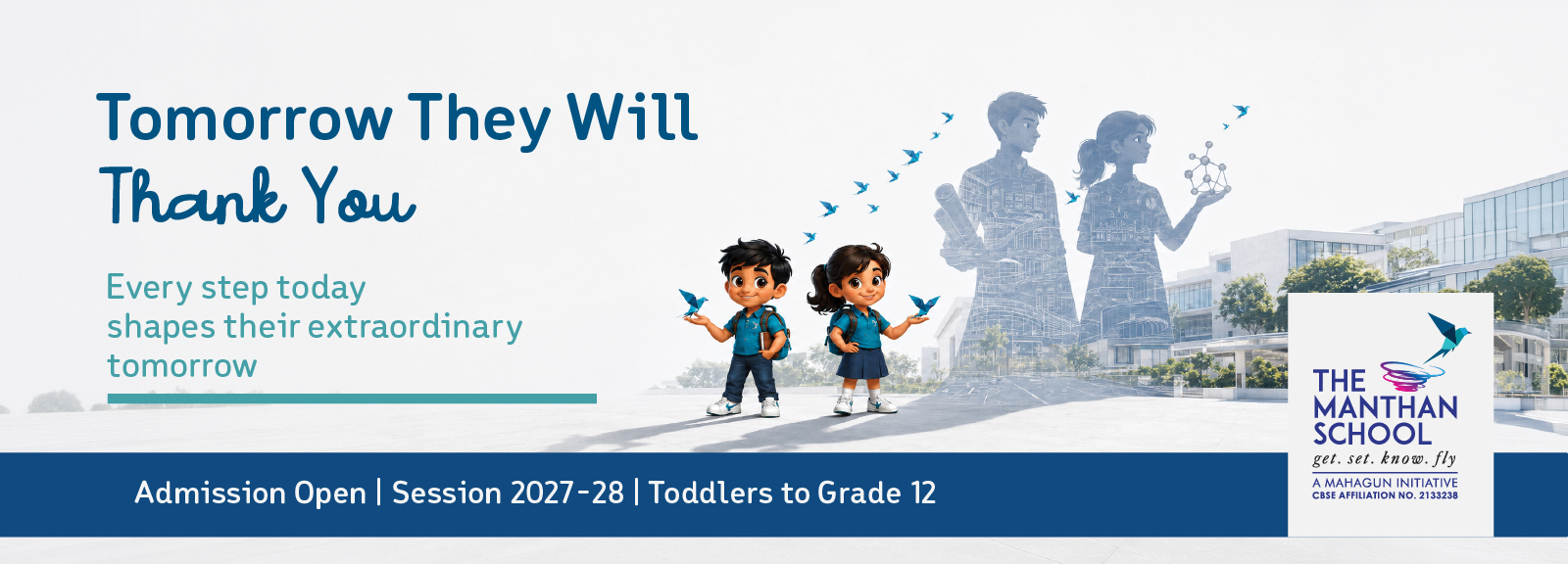 Tomorrow They Will
Thank You

Every step today shapes their extraordinary tomorrow

Admission Open | Session 2027-28 | Toddlers to Grade 12

THE MANTHAN SCHOOL
get. set. know. fly
A MAHAGUN INITIATIVE
CBSE AFFILIATION NO. 2133238